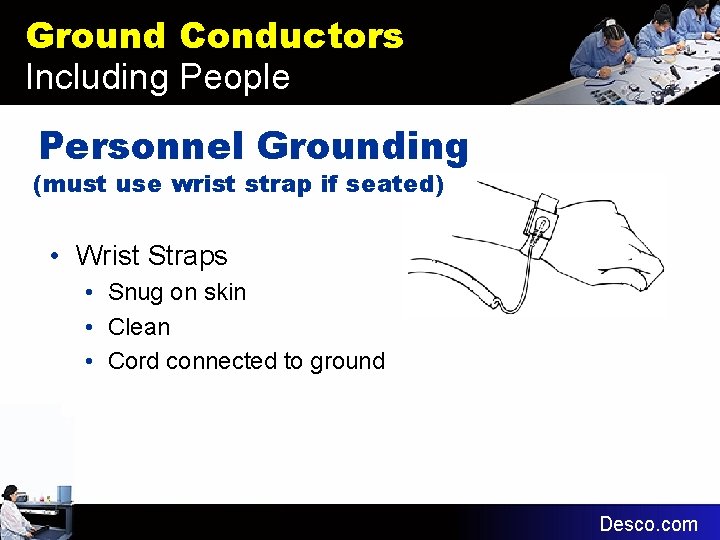 Ground Conductors
Including People

Personnel Grounding
(must use wrist strap if seated)

• Wrist Straps
  • Snug on skin
  • Clean
  • Cord connected to ground

Desco.com